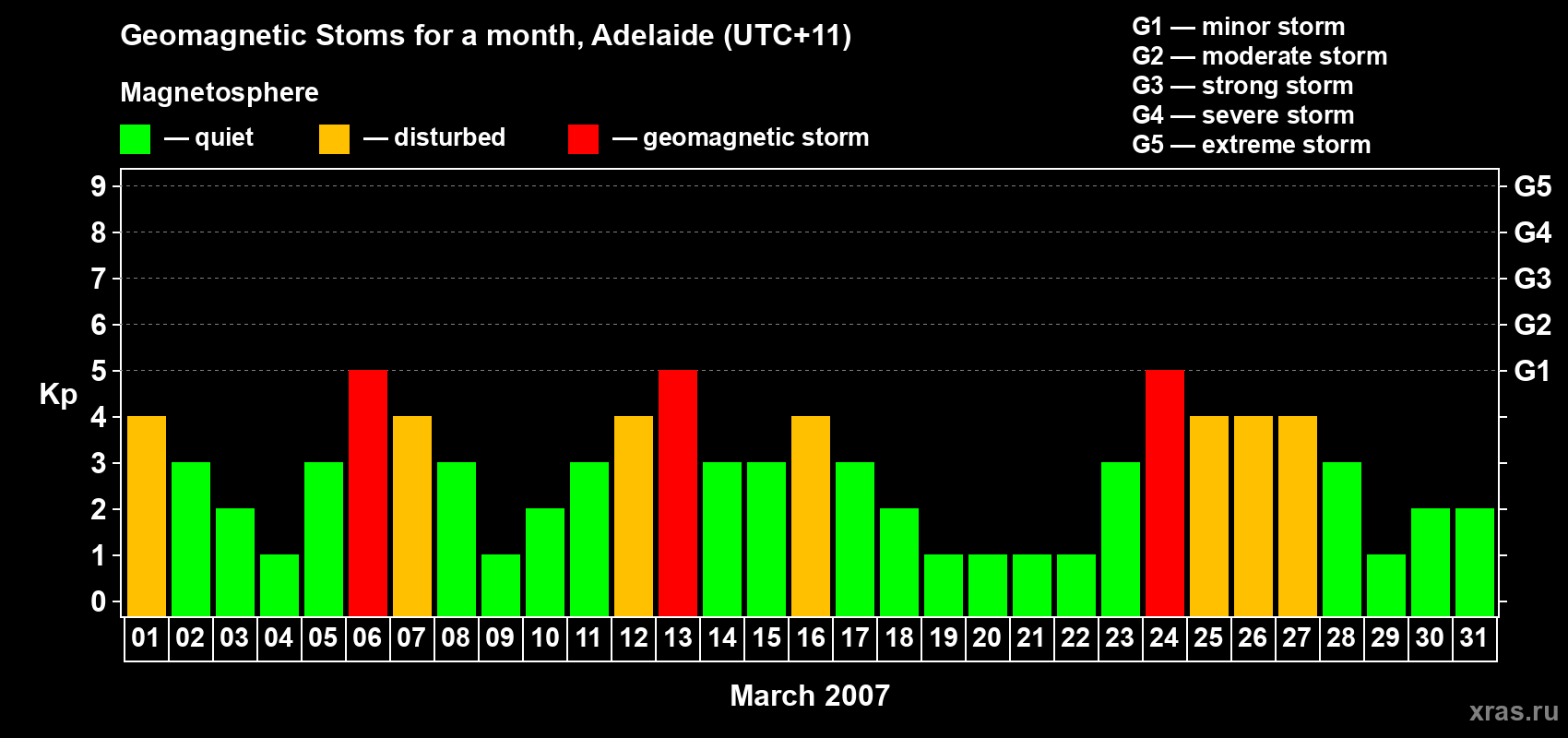 Geomagnetic Stoms for a month, Adelaide (UTC+11)

Magnetosphere

— quiet — disturbed — geomagnetic storm

G1 — minor storm
G2 — moderate storm
G3 — strong storm
G4 — severe storm
G5 — extreme storm

Kp

9
8
7
6
5
4
3
2
1
0

G5
G4
G3
G2
G1

01 02 03 04 05 06 07 08 09 10 11 12 13 14 15 16 17 18 19 20 21 22 23 24 25 26 27 28 29 30 31

March 2007

xras.ru